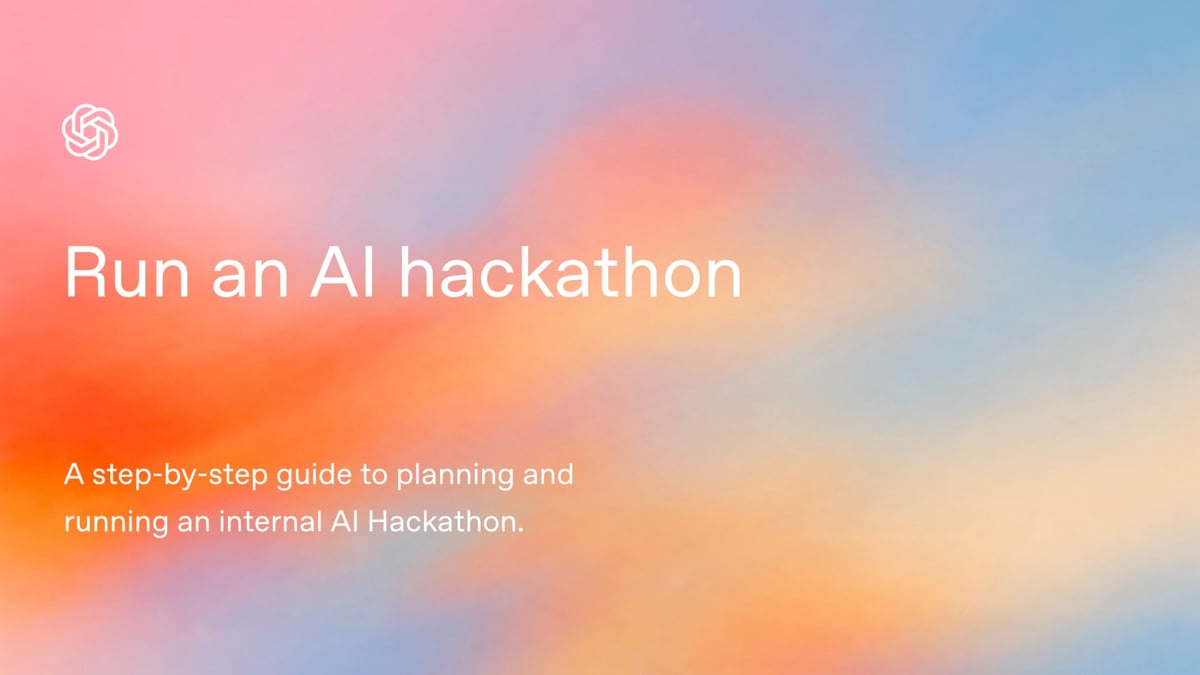 Run an AI hackathon

A step-by-step guide to planning and running an internal AI Hackathon.